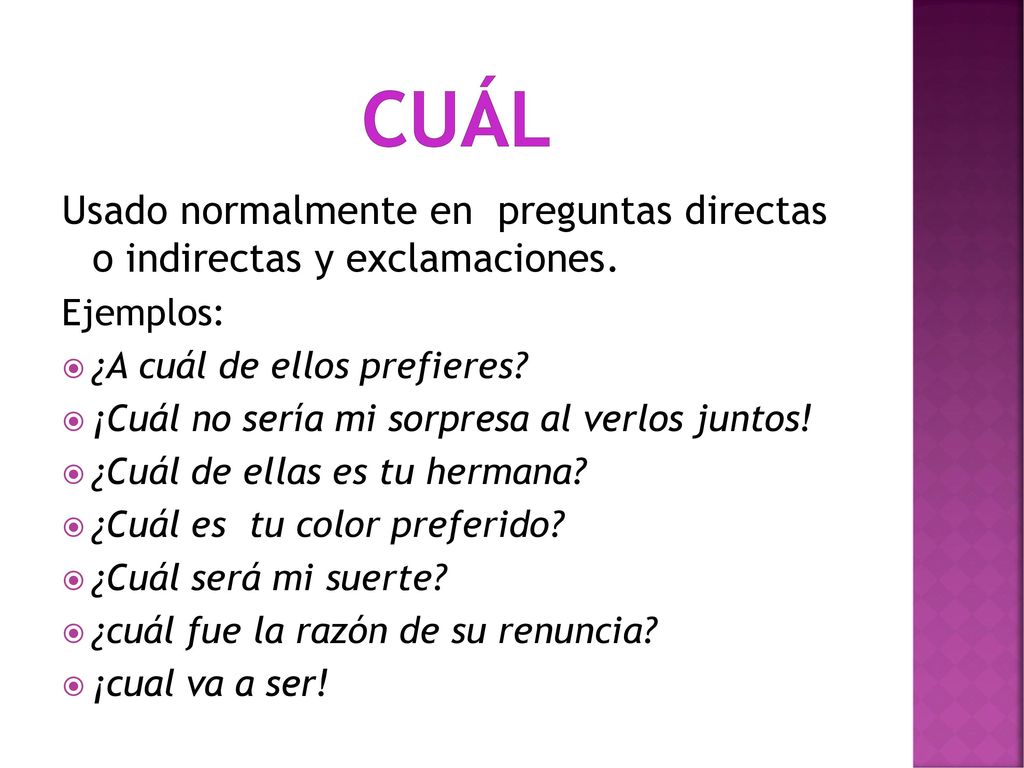 CUÁL

Usado normalmente en preguntas directas o indirectas y exclamaciones.

Ejemplos:

¿A cuál de ellos prefieres?

¡Cuál no sería mi sorpresa al verlos juntos!

¿Cuál de ellas es tu hermana?

¿Cuál es tu color preferido?

¿Cuál será mi suerte?

¿cuál fue la razón de su renuncia?

¡cual va a ser!